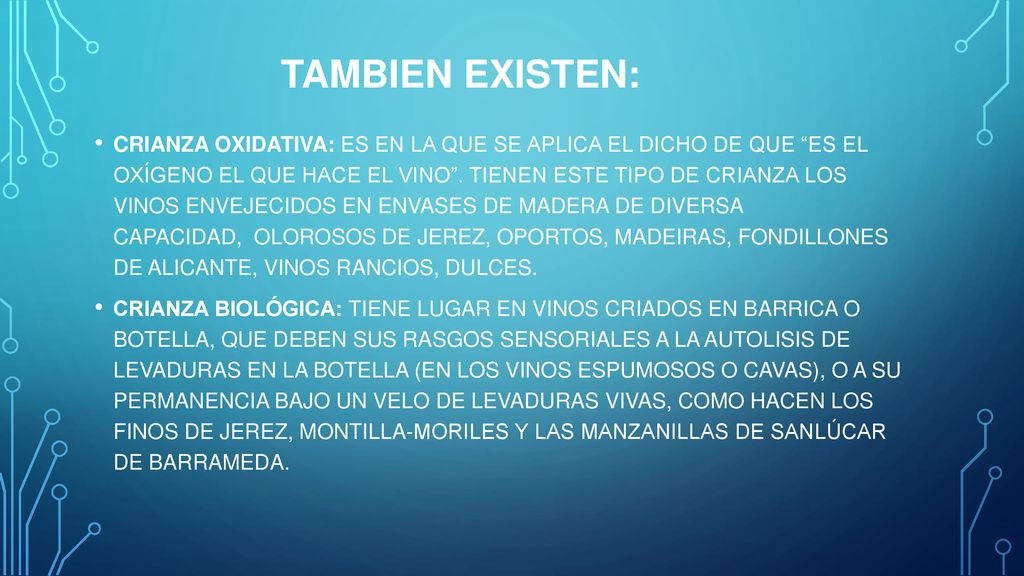 TAMBIEN EXISTEN:

• CRIANZA OXIDATIVA: ES EN LA QUE SE APLICA EL DICHO DE QUE “ES EL OXÍGENO EL QUE HACE EL VINO”. TIENEN ESTE TIPO DE CRIANZA LOS VINOS ENVEJECIDOS EN ENVASES DE MADERA DE DIVERSA CAPACIDAD,  OLOROSOS DE JEREZ, OPORTOS, MADEIRAS, FONDILLONES DE ALICANTE, VINOS RANCIOS, DULCES.

• CRIANZA BIOLÓGICA: TIENE LUGAR EN VINOS CRIADOS EN BARRICA O BOTELLA, QUE DEBEN SUS RASGOS SENSORIALES A LA AUTOLISIS DE LEVADURAS EN LA BOTELLA (EN LOS VINOS ESPUMOSOS O CAVAS), O A SU PERMANENCIA BAJO UN VELO DE LEVADURAS VIVAS, COMO HACEN LOS FINOS DE JEREZ, MONTILLA-MORILES Y LAS MANZANILLAS DE SANLÚCAR DE BARRAMEDA.